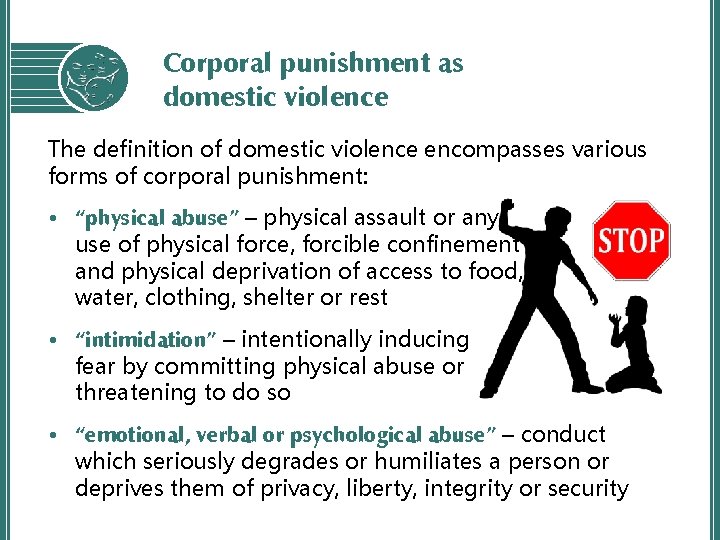 Corporal punishment as domestic violence

The definition of domestic violence encompasses various forms of corporal punishment:

• "physical abuse" – physical assault or any use of physical force, forcible confinement and physical deprivation of access to food, water, clothing, shelter or rest

• "intimidation" – intentionally inducing fear by committing physical abuse or threatening to do so

• "emotional, verbal or psychological abuse" – conduct which seriously degrades or humiliates a person or deprives them of privacy, liberty, integrity or security

STOP